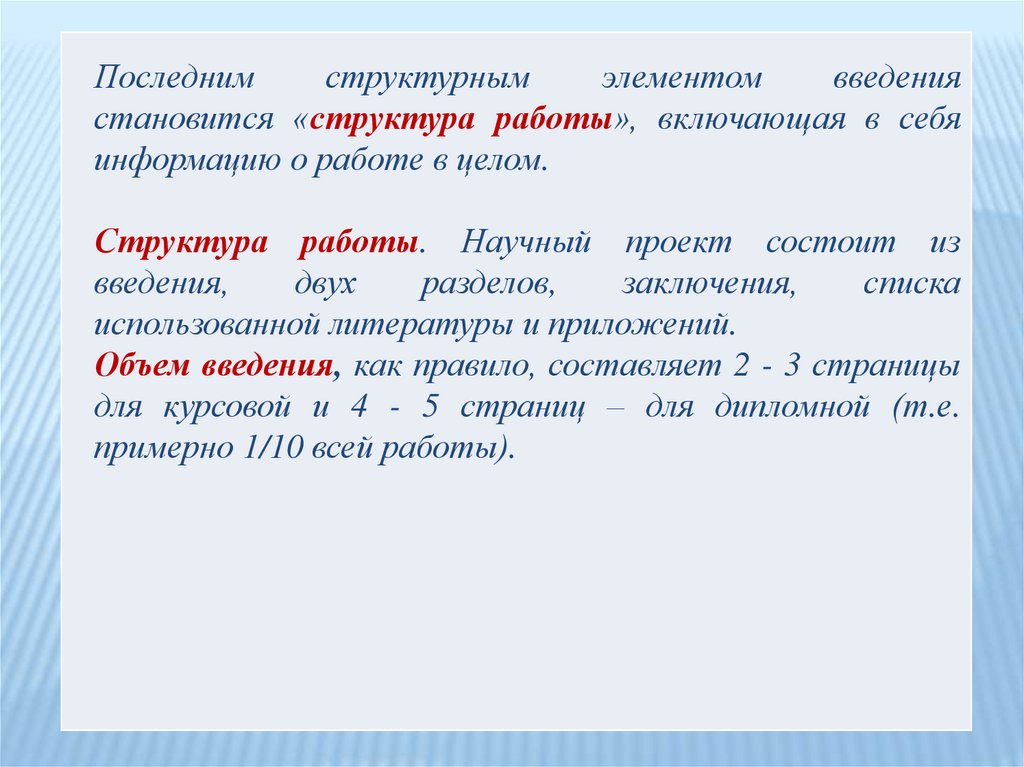 Последним структурным элементом введения становится «структура работы», включающая в себя информацию о работе в целом.

Структура работы. Научный проект состоит из введения, двух разделов, заключения, списка использованной литературы и приложений.
Объем введения, как правило, составляет 2 - 3 страницы для курсовой и 4 - 5 страниц – для дипломной (т.е. примерно 1/10 всей работы).